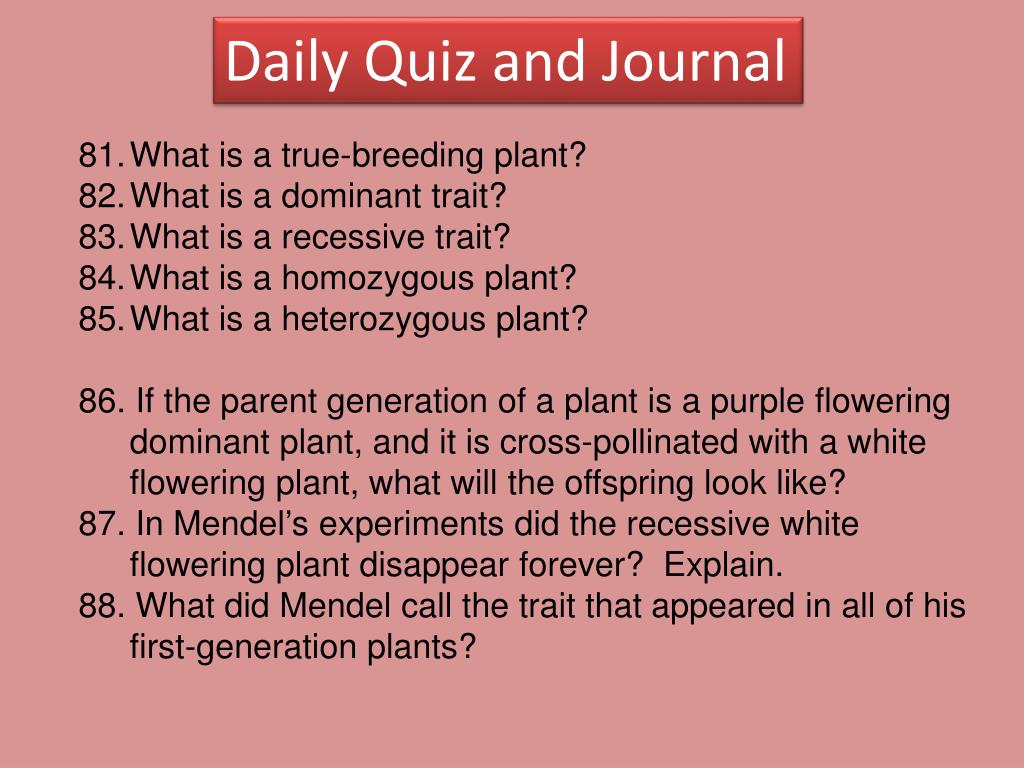 Daily Quiz and Journal

81. What is a true-breeding plant?
82. What is a dominant trait?
83. What is a recessive trait?
84. What is a homozygous plant?
85. What is a heterozygous plant?

86. If the parent generation of a plant is a purple flowering dominant plant, and it is cross-pollinated with a white flowering plant, what will the offspring look like?
87. In Mendel's experiments did the recessive white flowering plant disappear forever? Explain.
88. What did Mendel call the trait that appeared in all of his first-generation plants?